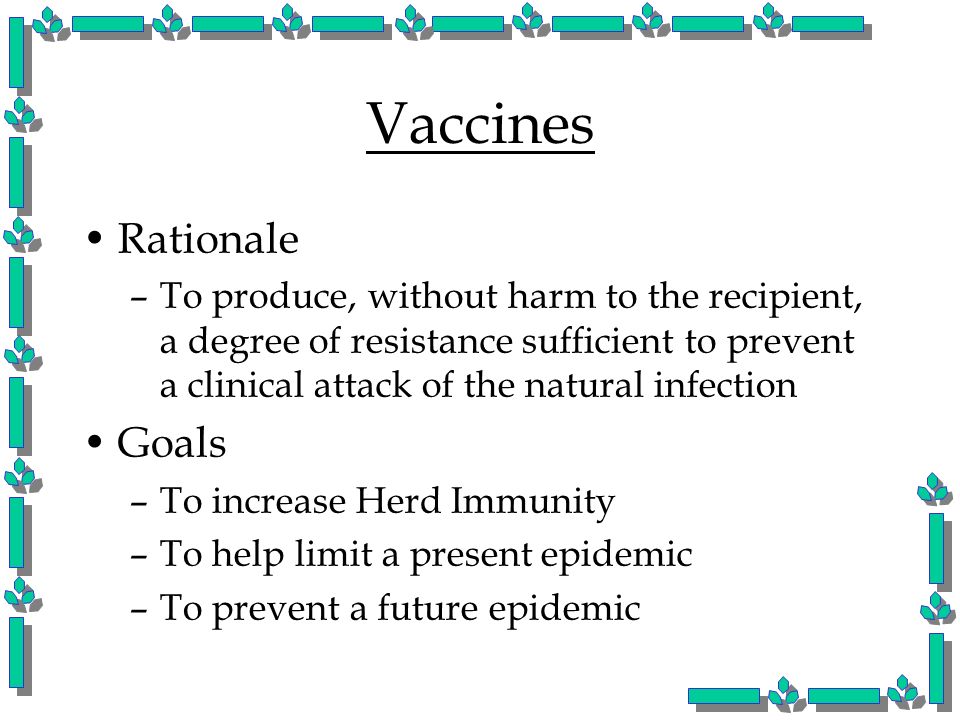 Vaccines

• Rationale
– To produce, without harm to the recipient, a degree of resistance sufficient to prevent a clinical attack of the natural infection

• Goals
– To increase Herd Immunity
– To help limit a present epidemic
– To prevent a future epidemic